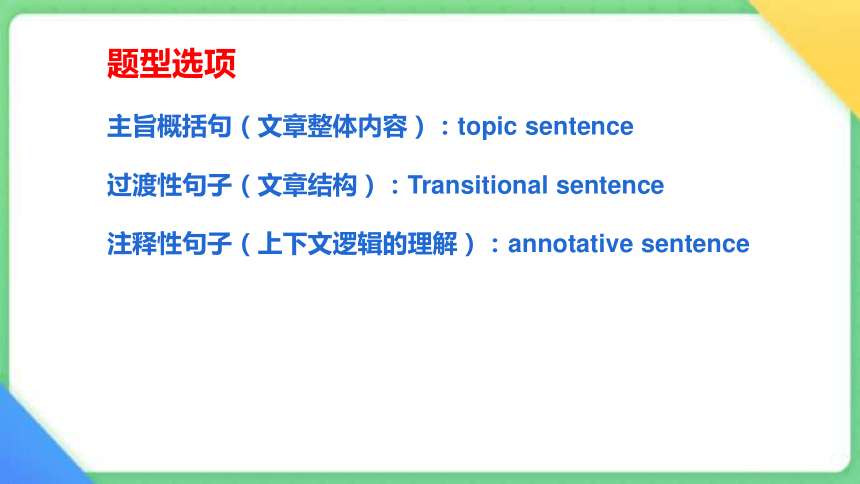 题型选项

主旨概括句（文章整体内容）：topic sentence

过渡性句子（文章结构）：Transitional sentence

注释性句子（上下文逻辑的理解）：annotative sentence